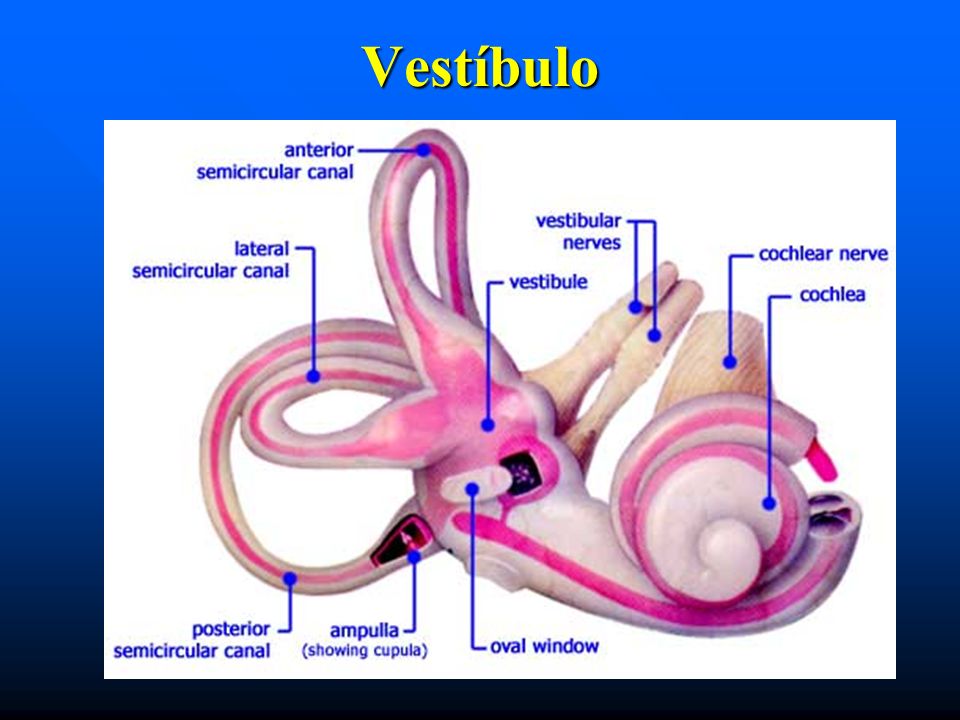 Vestíbulo

anterior semicircular canal

lateral semicircular canal

vestibular nerves

vestibule

cochlear nerve

cochlea

posterior semicircular canal

ampulla (showing cupula)

oval window